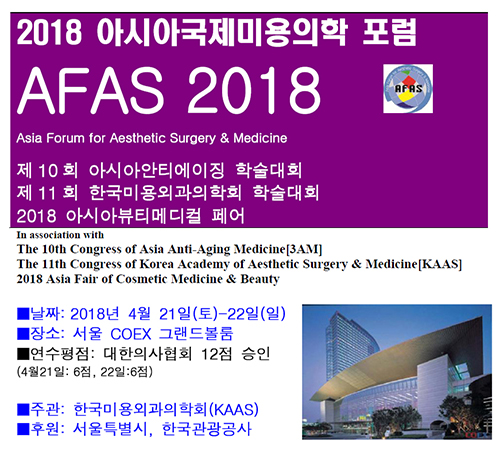 2018 아시아국제미용의학 포럼

AFAS 2018

AFAS

Asia Forum for Aesthetic Surgery & Medicine

제 10 회 아시아안티에이징 학술대회
제 11 회 한국미용외과의학회 학술대회
2018 아시아뷰티메디컬 페어

In association with
The 10th Congress of Asia Anti-Aging Medicine[3AM]
The 11th Congress of Korea Academy of Aesthetic Surgery & Medicine[KAAS]
2018 Asia Fair of Cosmetic Medicine & Beauty

■날짜: 2018년 4월 21일(토)-22일(일)
■장소: 서울 COEX 그랜드볼룸
■연수평점: 대한의사협회 12점 승인
(4월21일: 6점, 22일:6점)

■주관: 한국미용외과의학회(KAAS)
■후원: 서울특별시, 한국관광공사

COEX